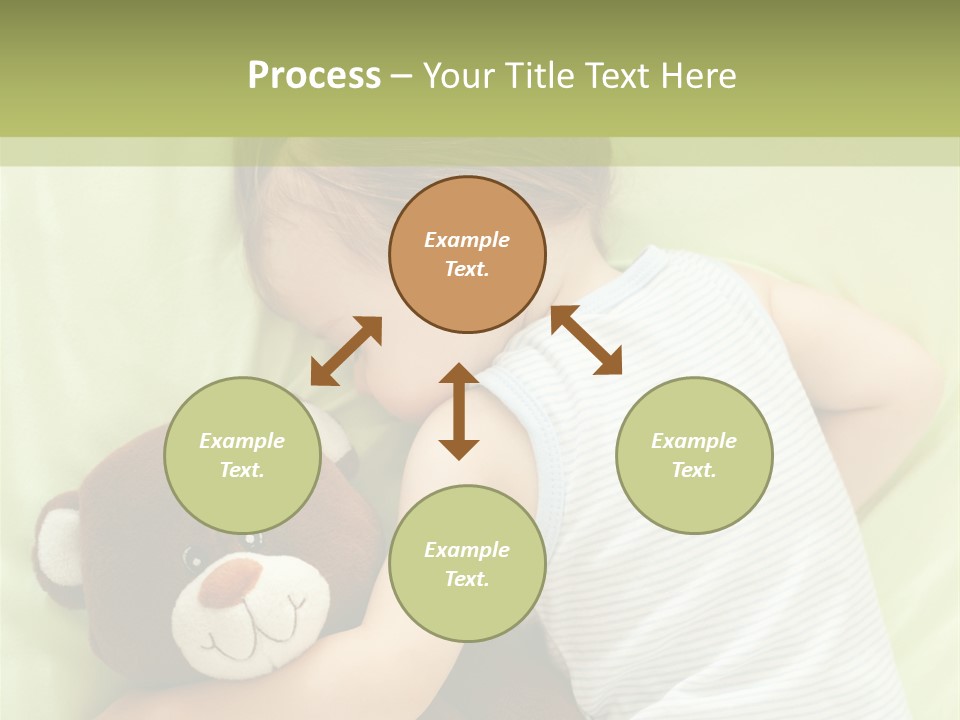 Process – Your Title Text Here

Example Text.

Example Text.

Example Text.

Example Text.